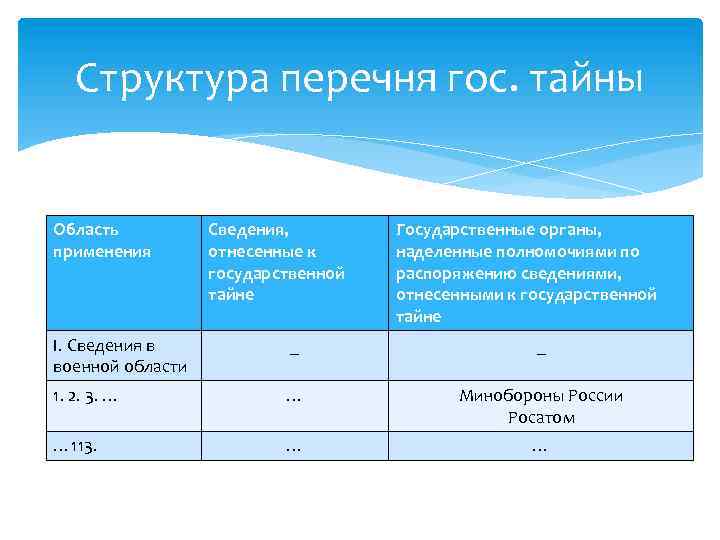 Структура перечня гос. тайны

| Область применения | Сведения, отнесенные к государственной тайне | Государственные органы, наделенные полномочиями по распоряжению сведениями, отнесенными к государственной тайне |
|---|---|---|
| I. Сведения в военной области | – | – |
| 1. 2. 3. … | … | Минобороны России Росатом |
| …113. | … | … |